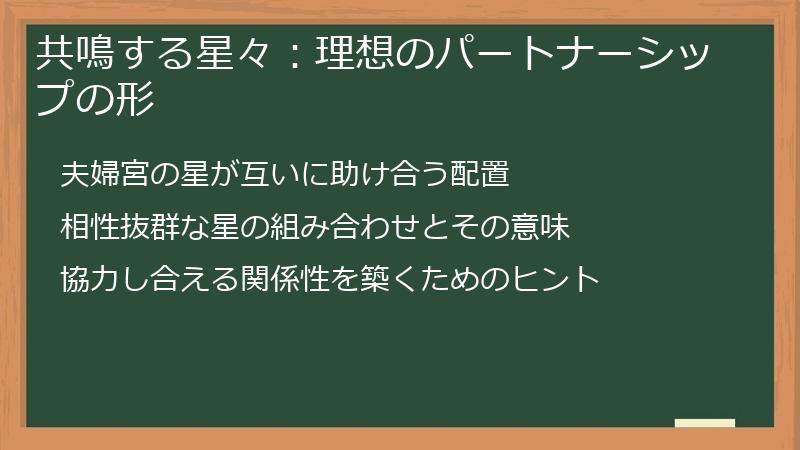 共鳴する星々：理想のパートナーシップの形

夫婦宮の星が互いに助け合う配置

相性抜群な星の組み合わせとその意味

協力し合える関係性を築くためのヒント